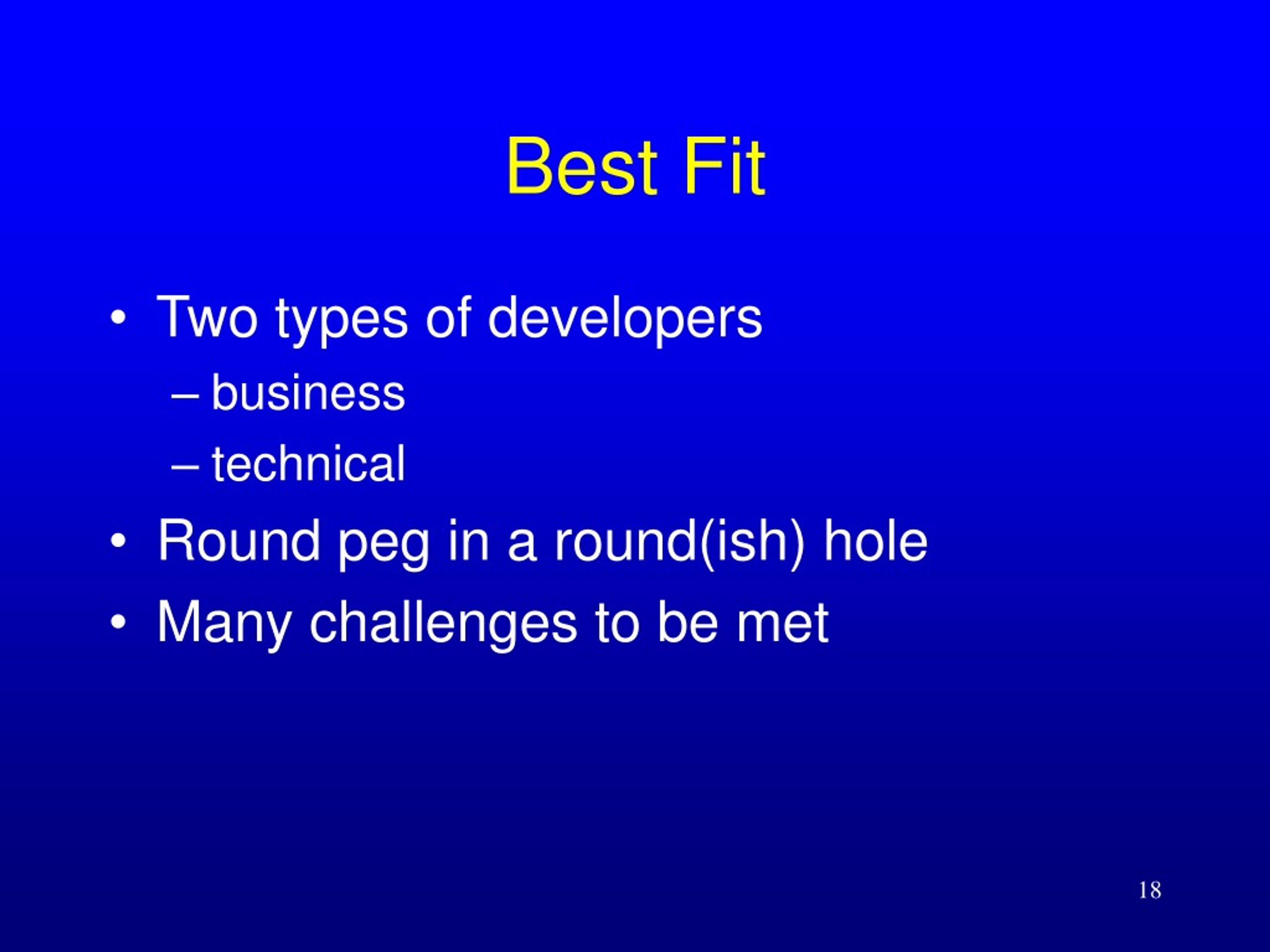 Best Fit

• Two types of developers
– business
– technical
• Round peg in a round(ish) hole
• Many challenges to be met

18